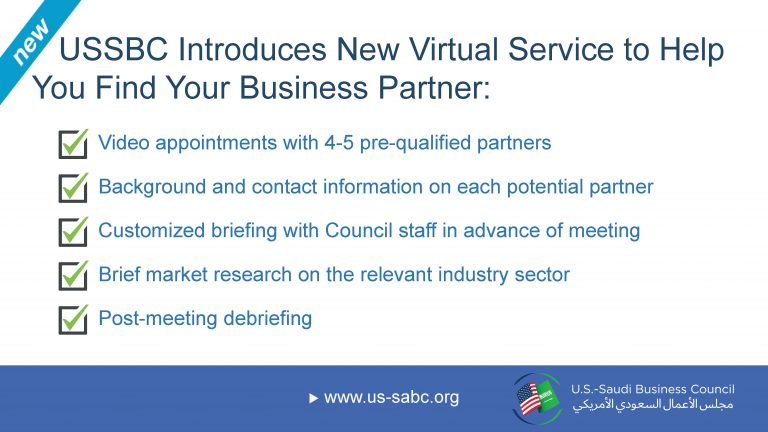 new

USSBC Introduces New Virtual Service to Help You Find Your Business Partner:

Video appointments with 4-5 pre-qualified partners

Background and contact information on each potential partner

Customized briefing with Council staff in advance of meeting

Brief market research on the relevant industry sector

Post-meeting debriefing

www.us-sabc.org

U.S.-Saudi Business Council
مجلس الأعمال السعودي الأمريكي